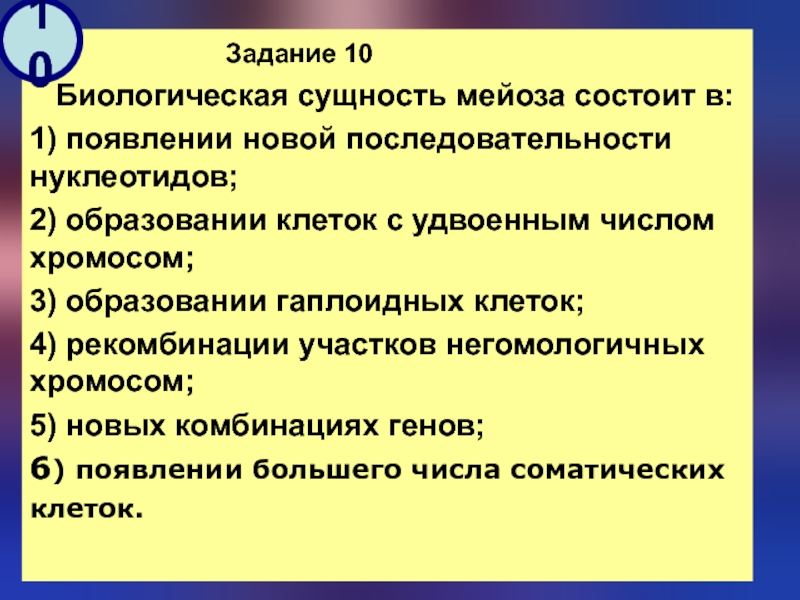 10

Задание 10

Биологическая сущность мейоза состоит в:

1) появлении новой последовательности нуклеотидов;

2) образовании клеток с удвоенным числом хромосом;

3) образовании гаплоидных клеток;

4) рекомбинации участков негомологичных хромосом;

5) новых комбинациях генов;

6) появлении большего числа соматических клеток.